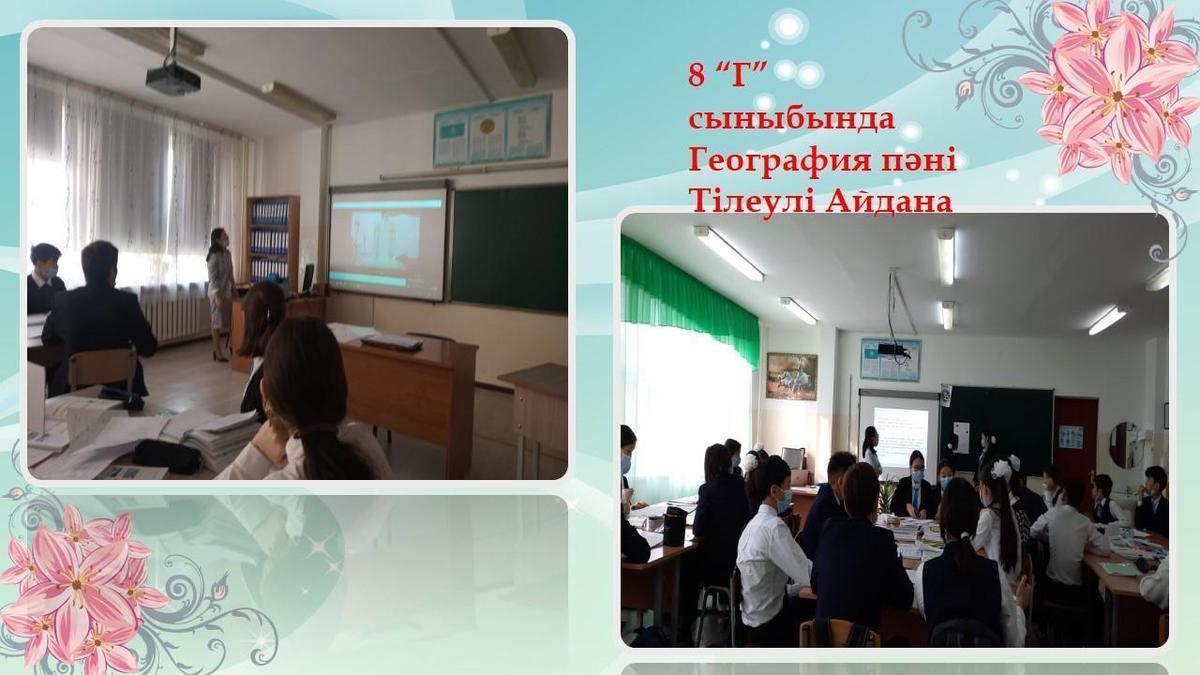 8 “Г” сыныбында География пәні Тілеулі Айдана